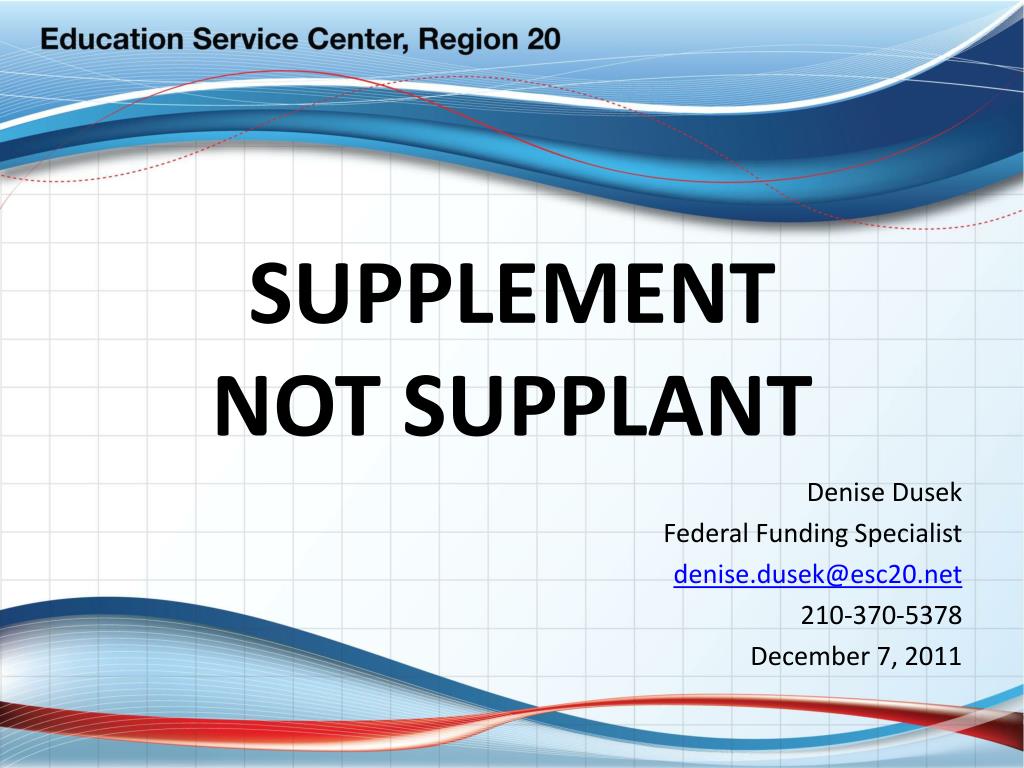 Education Service Center, Region 20

SUPPLEMENT NOT SUPPLANT

Denise Dusek
Federal Funding Specialist
denise.dusek@esc20.net
210-370-5378
December 7, 2011